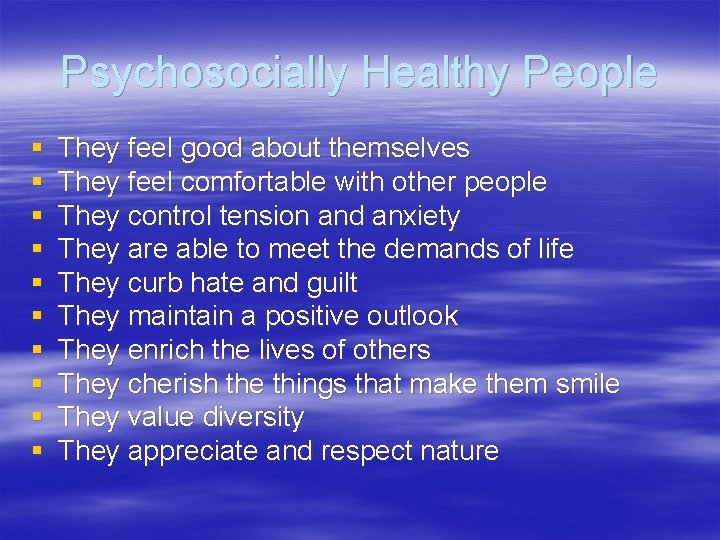 Psychosocially Healthy People

▪ They feel good about themselves
▪ They feel comfortable with other people
▪ They control tension and anxiety
▪ They are able to meet the demands of life
▪ They curb hate and guilt
▪ They maintain a positive outlook
▪ They enrich the lives of others
▪ They cherish the things that make them smile
▪ They value diversity
▪ They appreciate and respect nature